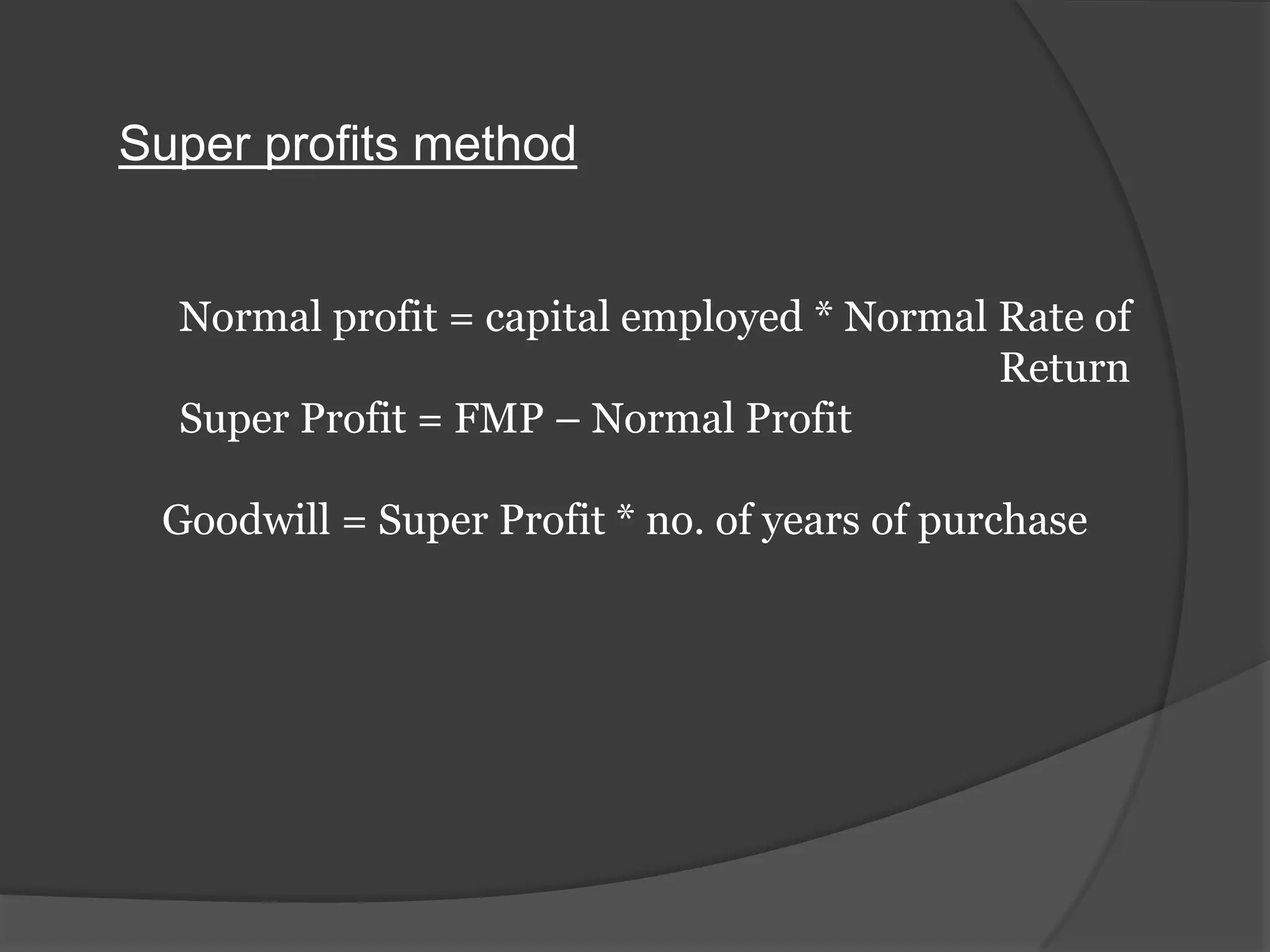 Super profits method

Normal profit = capital employed * Normal Rate of Return

Super Profit = FMP – Normal Profit

Goodwill = Super Profit * no. of years of purchase